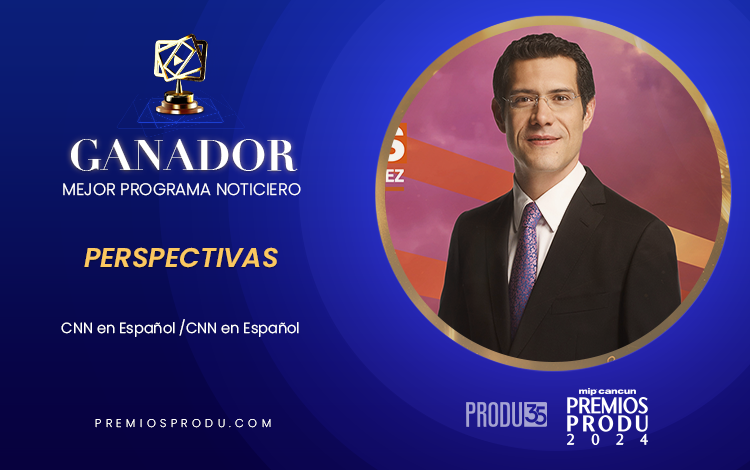 GANADOR
MEJOR PROGRAMA NOTICIERO

PERSPECTIVAS

CNN en Español /CNN en Español

PREMIOSPRODU.COM

S
EZ

PRODU 35

mip cancun
PREMIOS
PRODU
2024